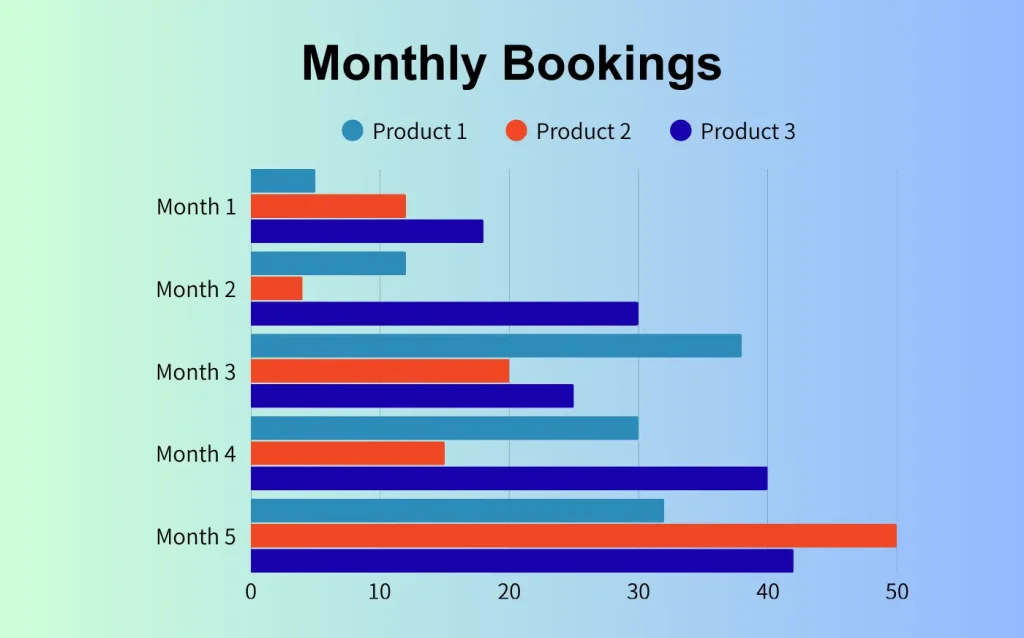 Monthly Bookings

Product 1
Product 2
Product 3

Month 1
Month 2
Month 3
Month 4
Month 5

0
10
20
30
40
50